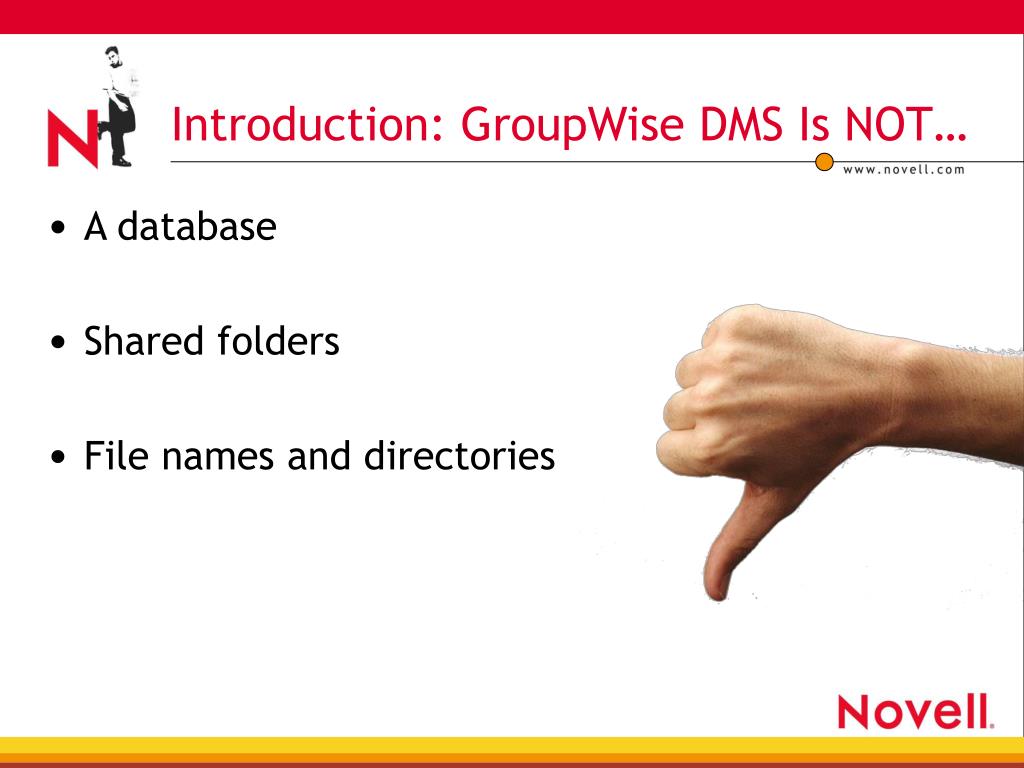 N

Introduction: GroupWise DMS Is NOT…

www.novell.com

• A database

• Shared folders

• File names and directories

Novell.